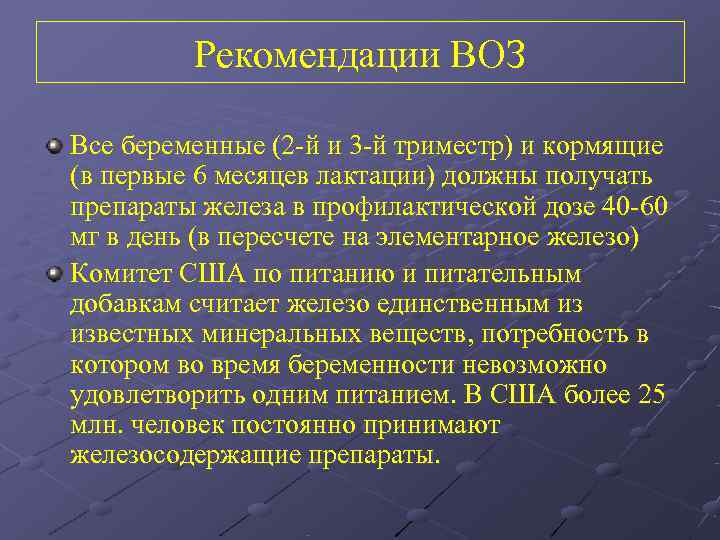 Рекомендации ВОЗ

Все беременные (2-й и 3-й триместр) и кормящие (в первые 6 месяцев лактации) должны получать препараты железа в профилактической дозе 40-60 мг в день (в пересчете на элементарное железо)

Комитет США по питанию и питательным добавкам считает железо единственным из известных минеральных веществ, потребность в котором во время беременности невозможно удовлетворить одним питанием. В США более 25 млн. человек постоянно принимают железосодержащие препараты.